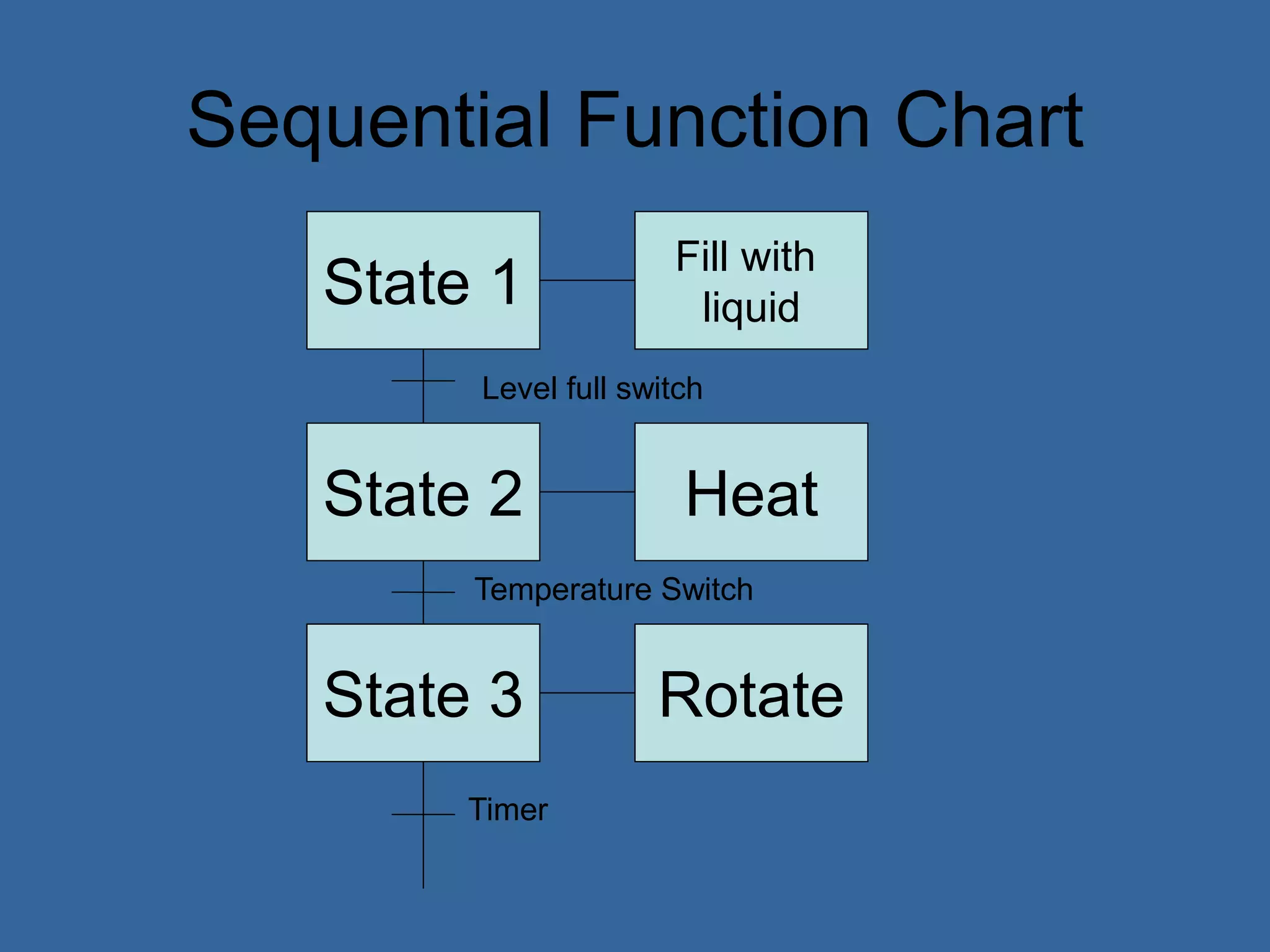 Sequential Function Chart

State 1

Fill with liquid

Level full switch

State 2

Heat

Temperature Switch

State 3

Rotate

Timer